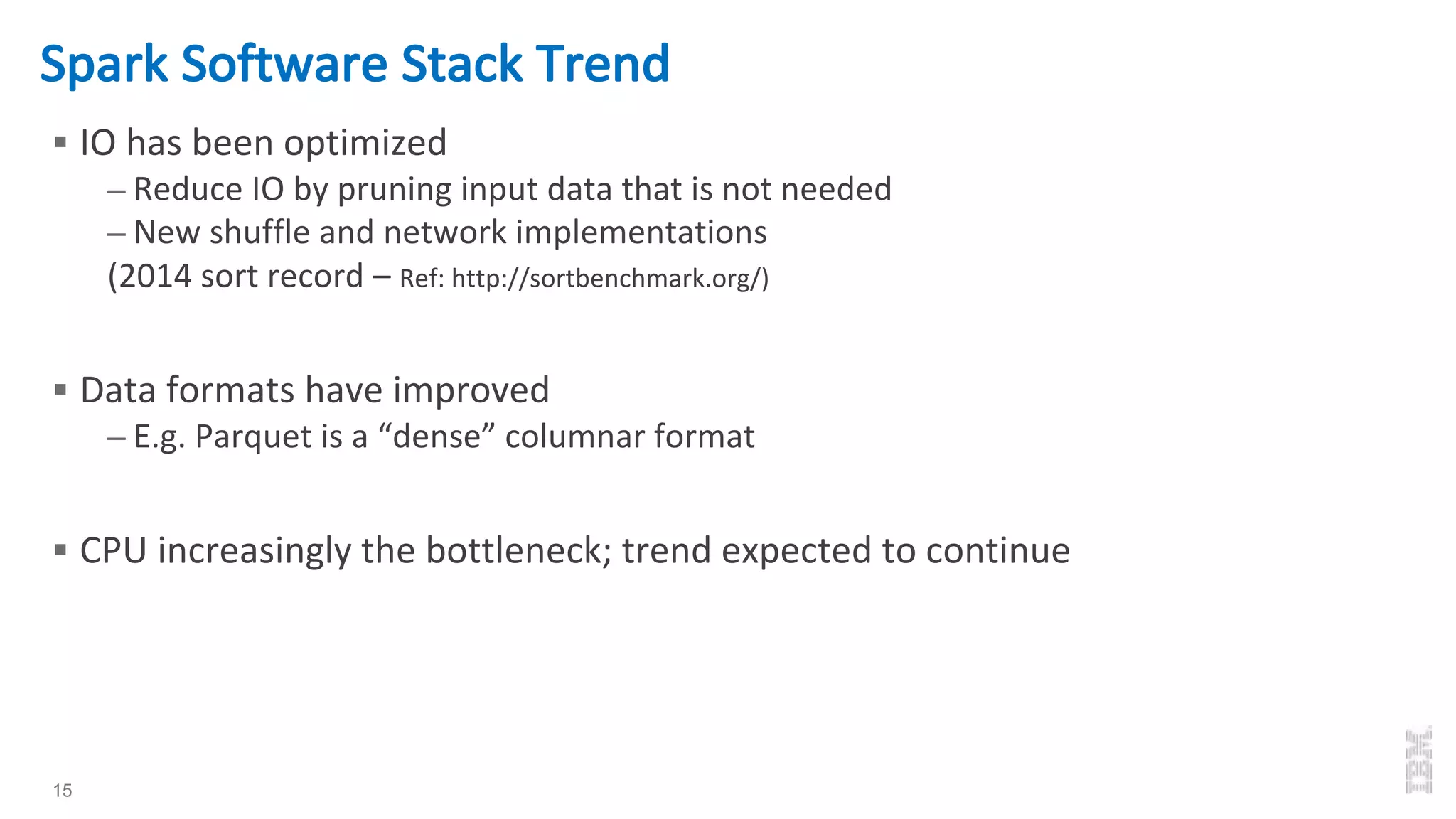 Spark Software Stack Trend

▪ IO has been optimized
– Reduce IO by pruning input data that is not needed
– New shuffle and network implementations
(2014 sort record – Ref: http://sortbenchmark.org/)

▪ Data formats have improved
– E.g. Parquet is a “dense” columnar format

▪ CPU increasingly the bottleneck; trend expected to continue

15

IBM